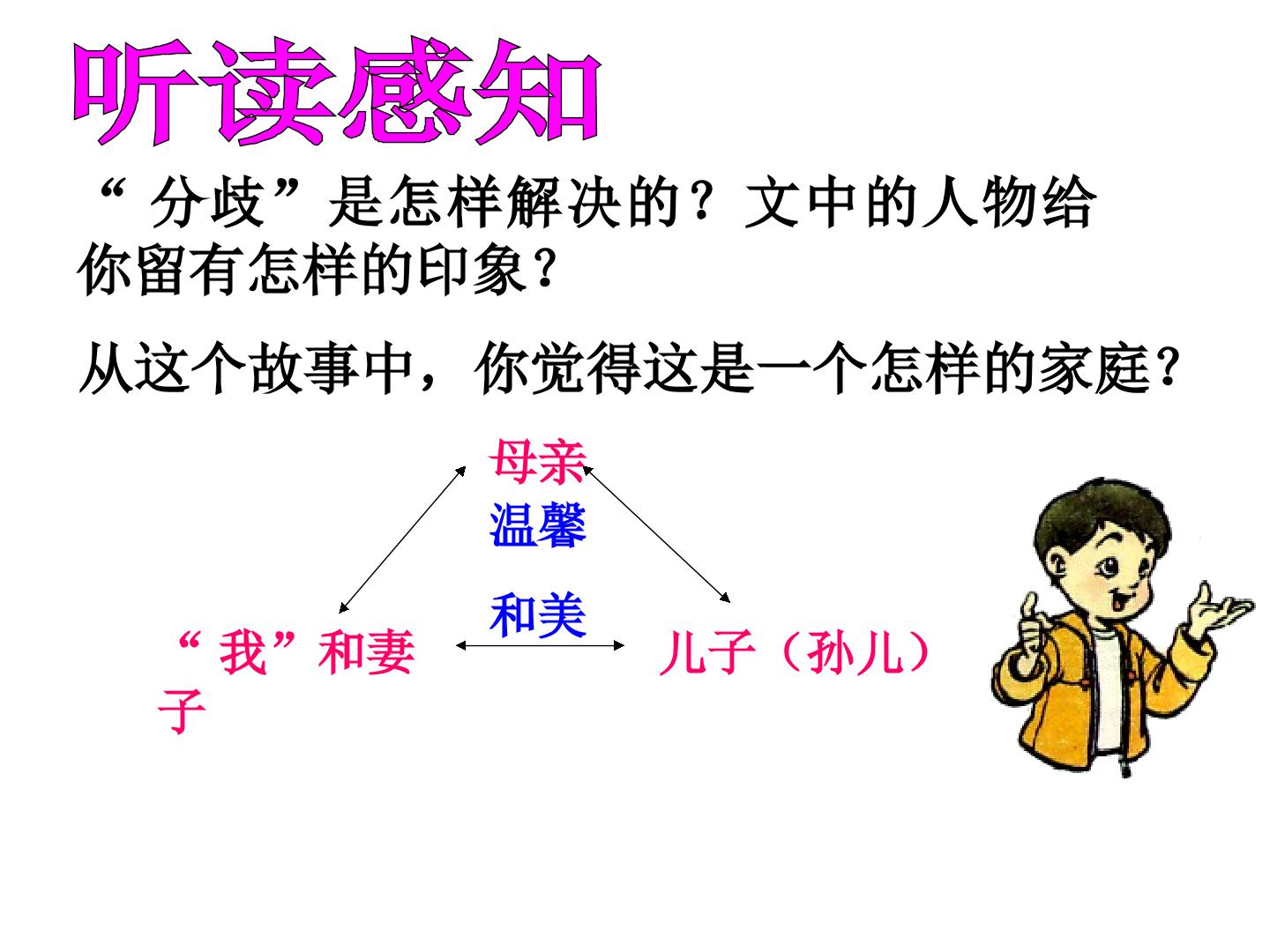 听读感知

“分歧”是怎样解决的？文中的人物给你留有怎样的印象？

从这个故事中，你觉得这是一个怎样的家庭？

母亲

温馨

和美

“我”和妻子

儿子（孙儿）